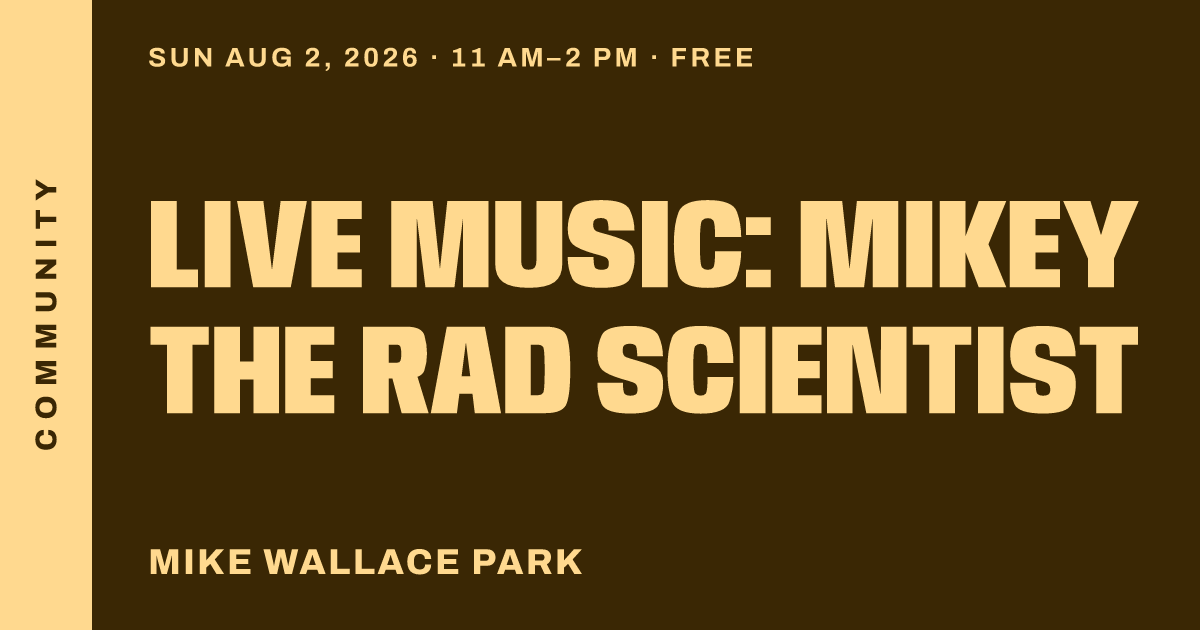 COMMUNITY

SUN AUG 2, 2026 · 11 AM–2 PM · FREE

LIVE MUSIC: MIKEY THE RAD SCIENTIST

MIKE WALLACE PARK